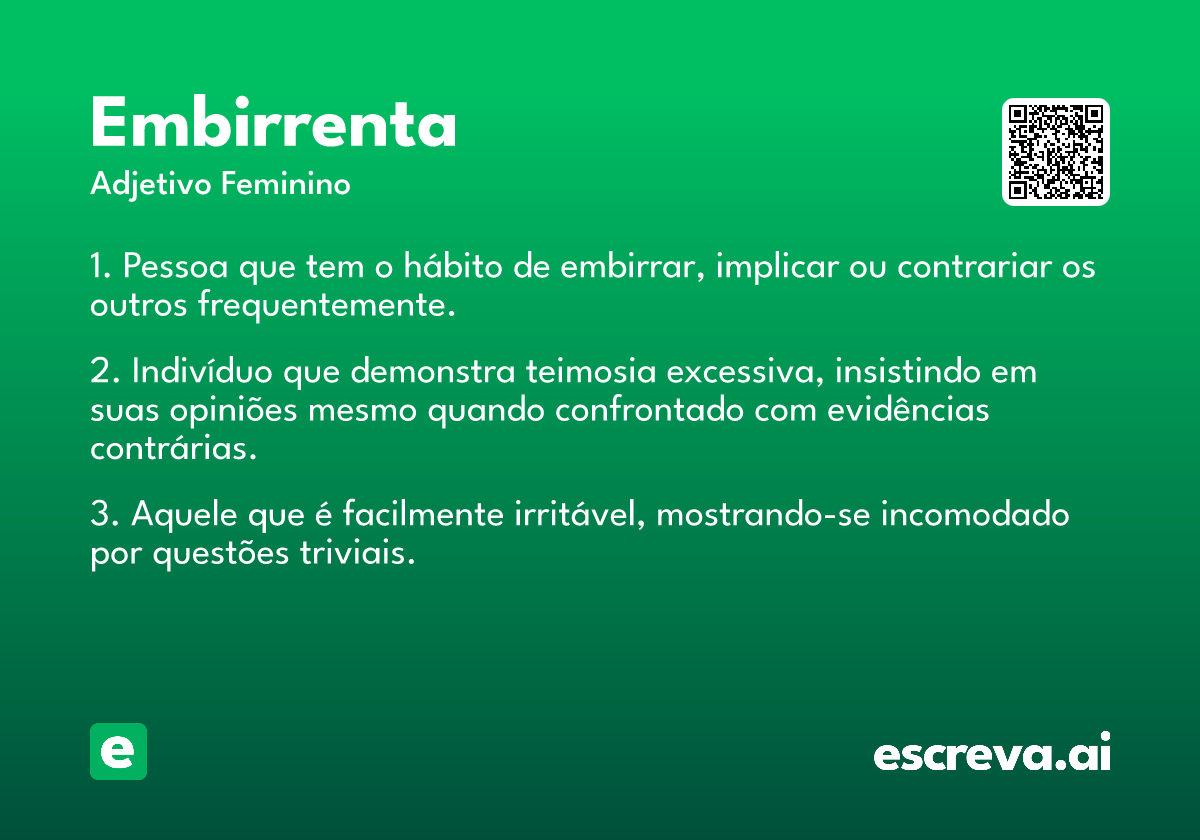 Embirrenta
Adjetivo Feminino

1. Pessoa que tem o hábito de embirrar, implicar ou contrariar os outros frequentemente.

2. Indivíduo que demonstra teimosia excessiva, insistindo em suas opiniões mesmo quando confrontado com evidências contrárias.

3. Aquele que é facilmente irritável, mostrando-se incomodado por questões triviais.

e

escreva.ai